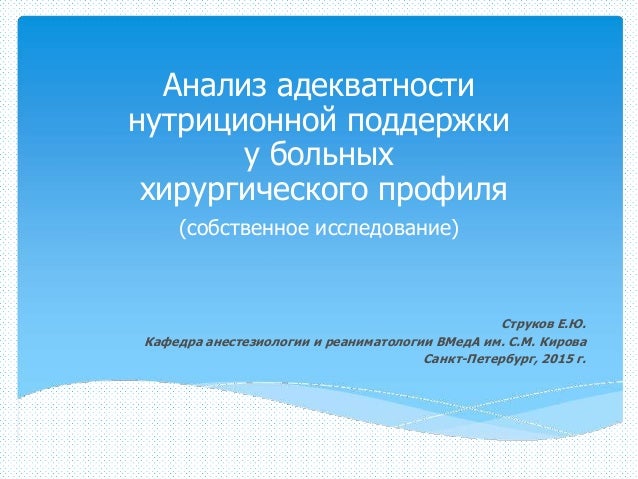 Анализ адекватности нутриционной поддержки у больных хирургического профиля

(собственное исследование)

Струков Е.Ю.
Кафедра анестезиологии и реаниматологии ВМедА им. С.М. Кирова
Санкт-Петербург, 2015 г.